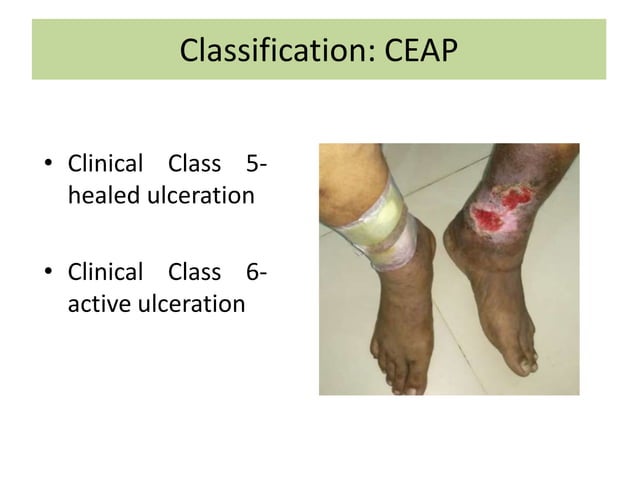 Classification: CEAP

• Clinical Class 5- healed ulceration

• Clinical Class 6- active ulceration